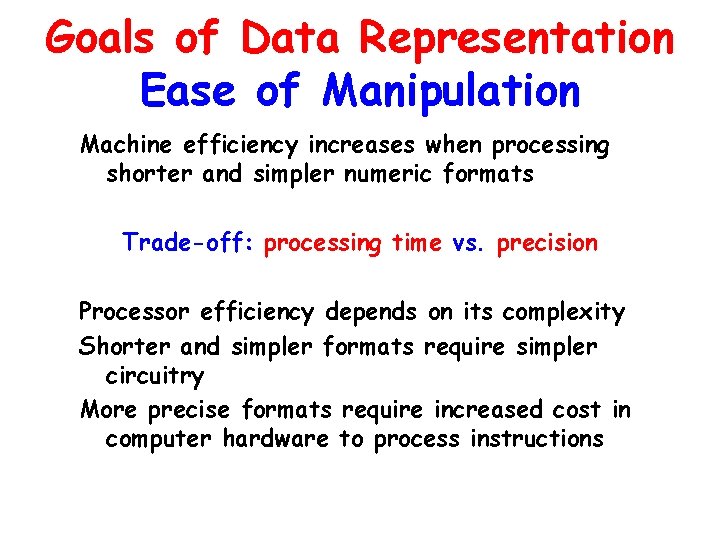 Goals of Data Representation
Ease of Manipulation

Machine efficiency increases when processing shorter and simpler numeric formats

Trade-off: processing time vs. precision

Processor efficiency depends on its complexity

Shorter and simpler formats require simpler circuitry

More precise formats require increased cost in computer hardware to process instructions